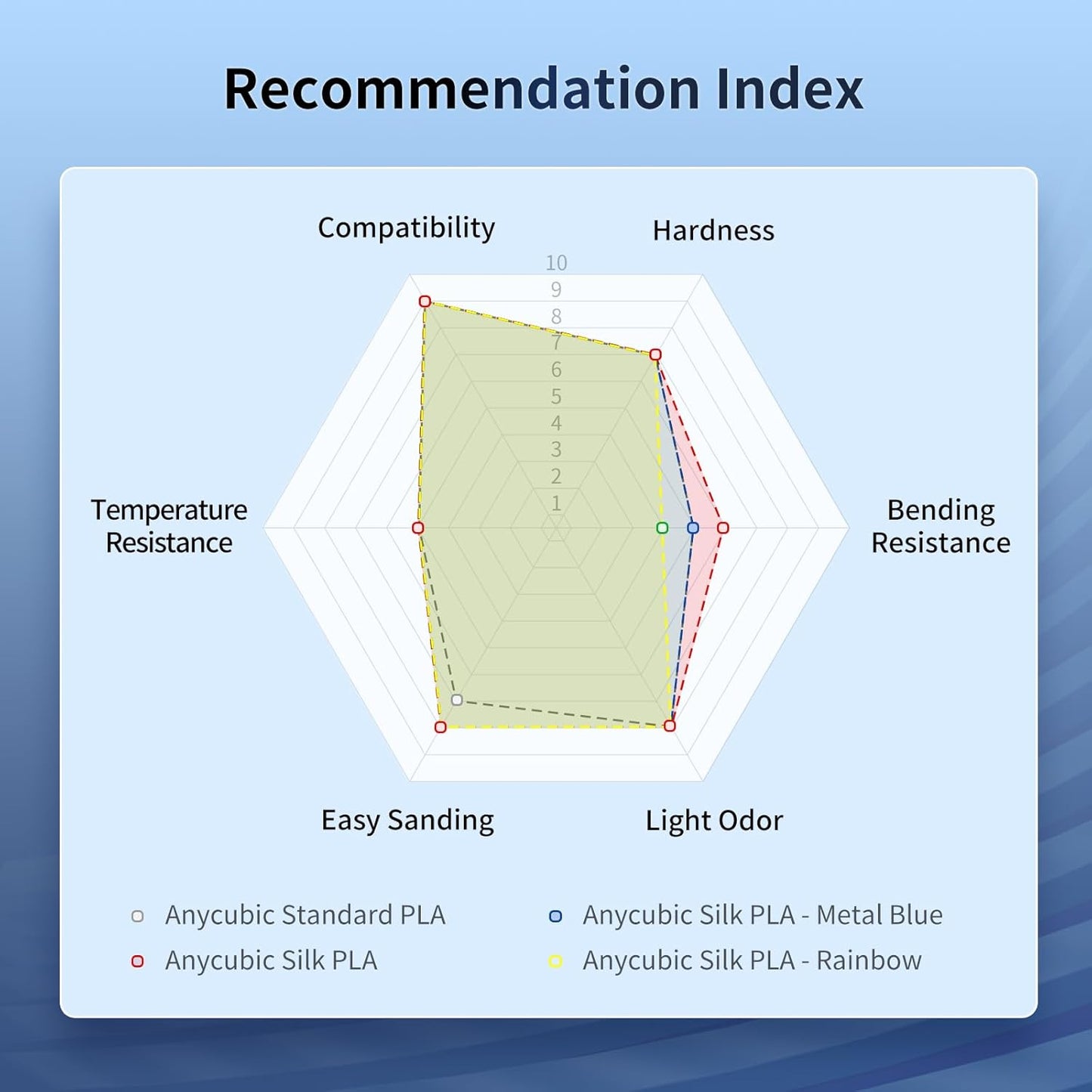 Recommendation Index

Compatibility

Hardness

10
9
8
7
6
5
4
3
2
1

Temperature Resistance

Bending Resistance

Easy Sanding

Light Odor

Anycubic Standard PLA
Anycubic Silk PLA
Anycubic Silk PLA - Metal Blue
Anycubic Silk PLA - Rainbow